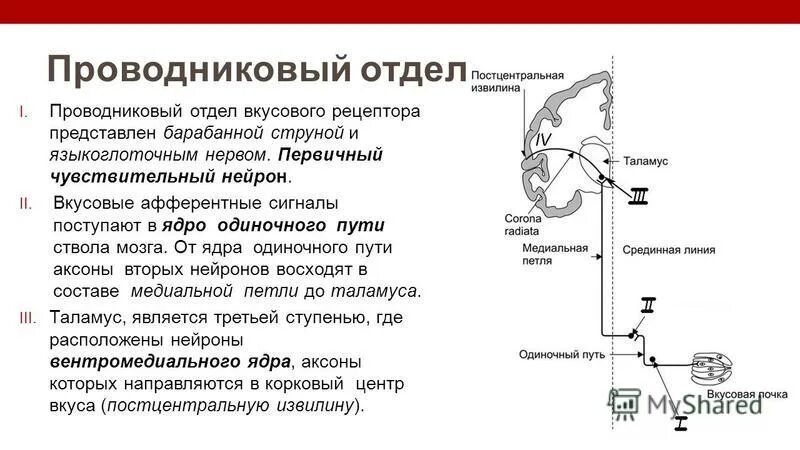 Проводниковый отдел

I. Проводниковый отдел вкусового рецептора представлен барабанной струной и языкоглоточным нервом. Первичный чувствительный нейрон.

II. Вкусовые афферентные сигналы поступают в ядро одиночного пути ствола мозга. От ядра одиночного пути аксоны вторых нейронов восходят в составе медиальной петли до таламуса.

III. Таламус, является третьей ступенью, где расположены нейроны вентромедиального ядра, аксоны которых направляются в корковый центр вкуса (постцентральную извилину).

Постцентральная извилина

IV

Таламус

III

Corona radiata

Медиальная петля

Срединная линия

II

Одиночный путь

Вкусовая почка

I

MyShared